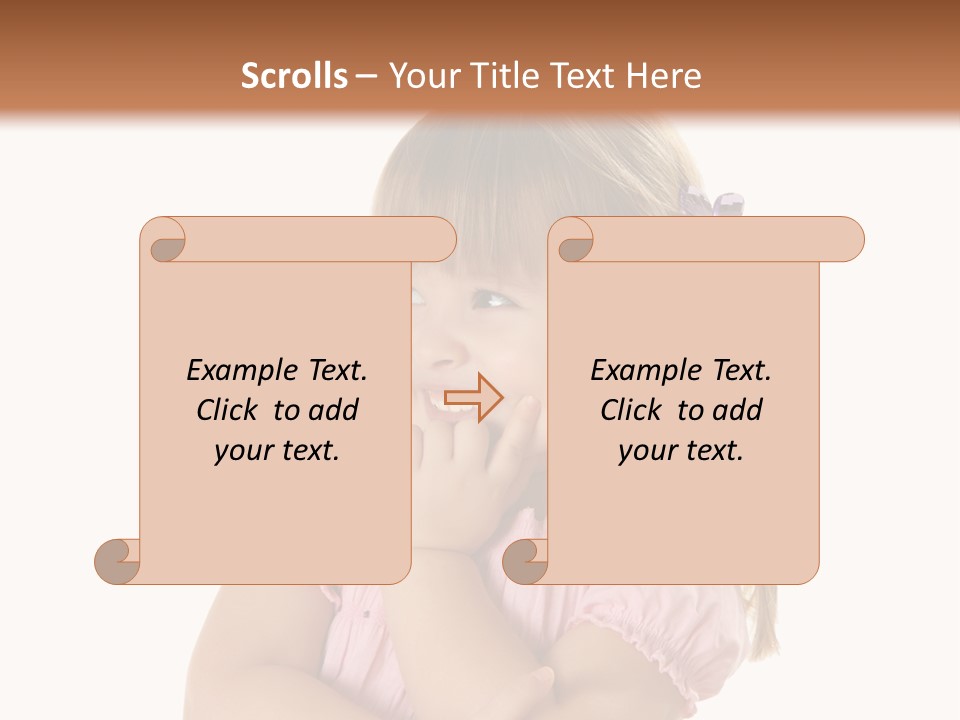 Scrolls – Your Title Text Here

Example Text.
Click to add
your text.

Example Text.
Click to add
your text.